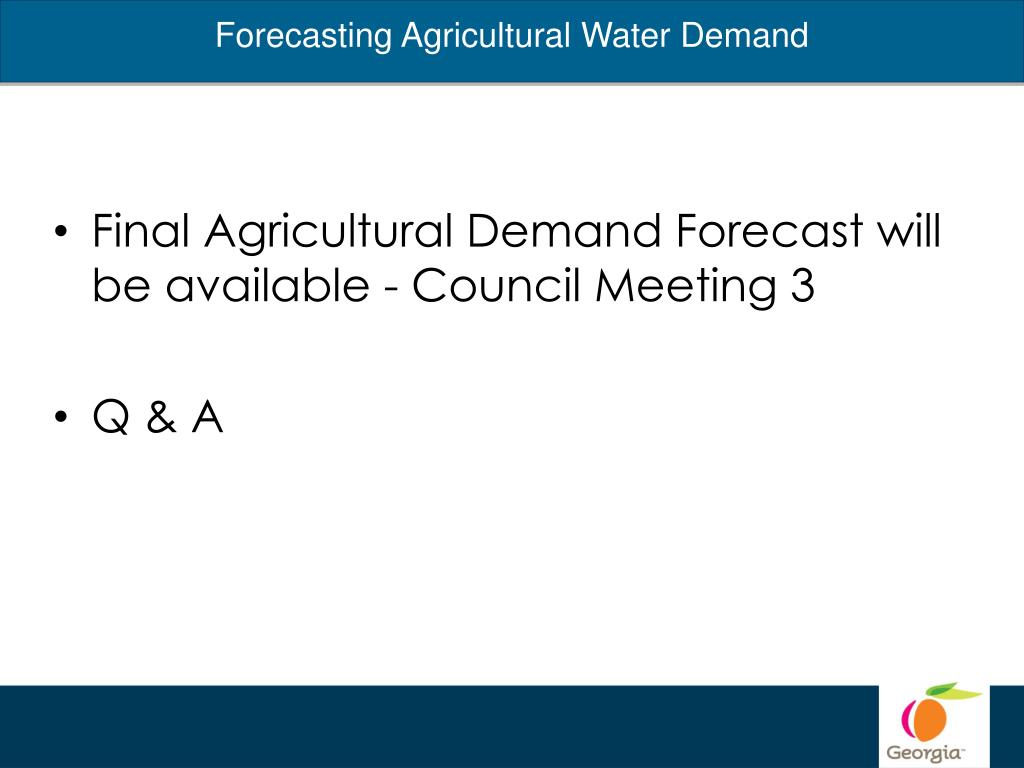 Forecasting Agricultural Water Demand

• Final Agricultural Demand Forecast will be available - Council Meeting 3

• Q & A

Georgia